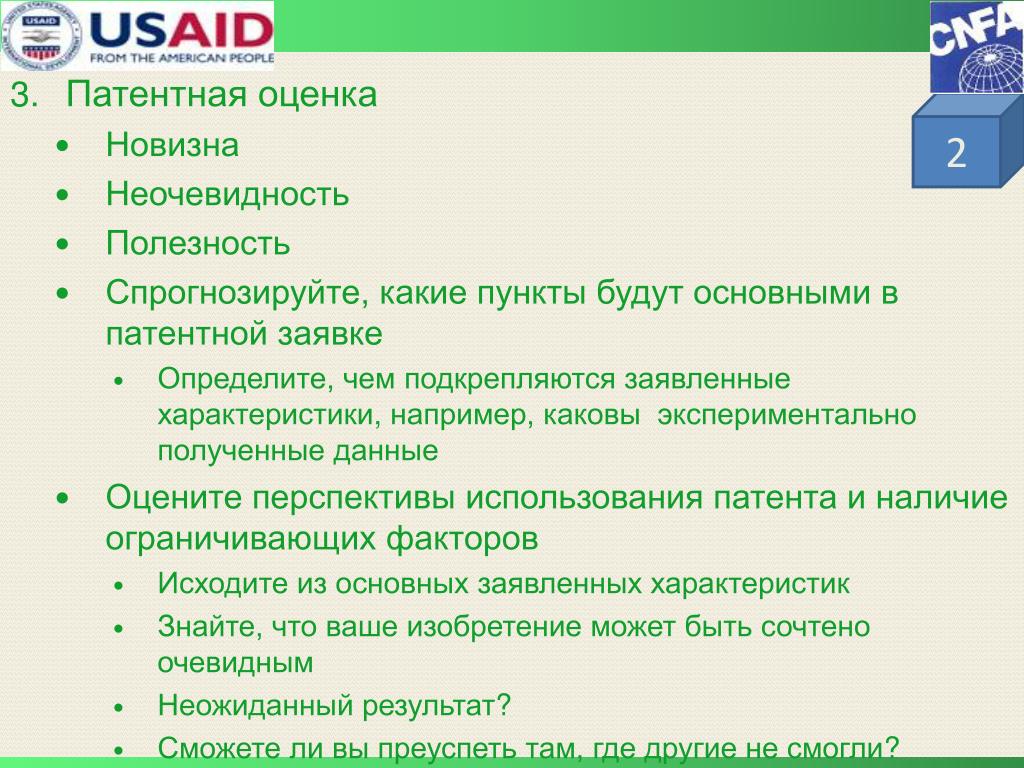 USAID
FROM THE AMERICAN PEOPLE

CNFA

2

3. Патентная оценка
• Новизна
• Неочевидность
• Полезность
• Спрогнозируйте, какие пункты будут основными в патентной заявке
• Определите, чем подкрепляются заявленные характеристики, например, каковы экспериментально полученные данные
• Оцените перспективы использования патента и наличие ограничивающих факторов
• Исходите из основных заявленных характеристик
• Знайте, что ваше изобретение может быть сочтено очевидным
• Неожиданный результат?
• Сможете ли вы преуспеть там, где другие не смогли?